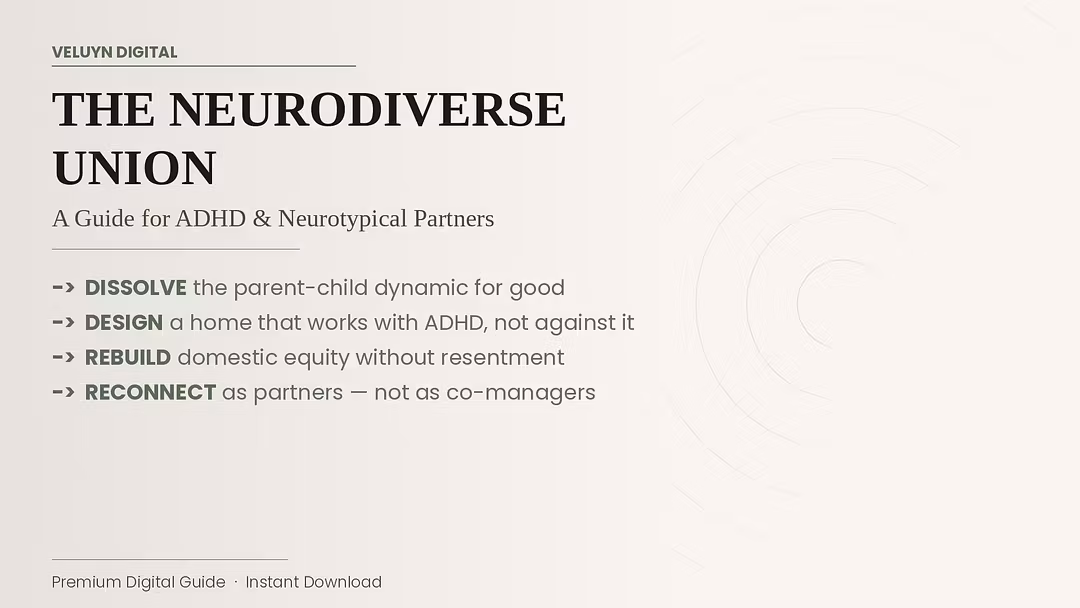 VELUYN DIGITAL

THE NEURODIVERSE UNION

A Guide for ADHD & Neurotypical Partners

-> DISSOLVE the parent-child dynamic for good
-> DESIGN a home that works with ADHD, not against it
-> REBUILD domestic equity without resentment
-> RECONNECT as partners — not as co-managers

Premium Digital Guide · Instant Download